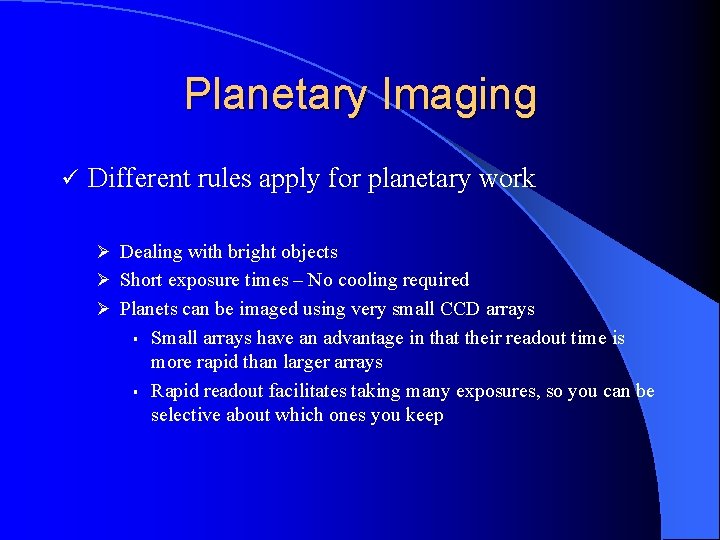 Planetary Imaging

✓ Different rules apply for planetary work

➢ Dealing with bright objects
➢ Short exposure times – No cooling required
➢ Planets can be imaged using very small CCD arrays
▪ Small arrays have an advantage in that their readout time is more rapid than larger arrays
▪ Rapid readout facilitates taking many exposures, so you can be selective about which ones you keep